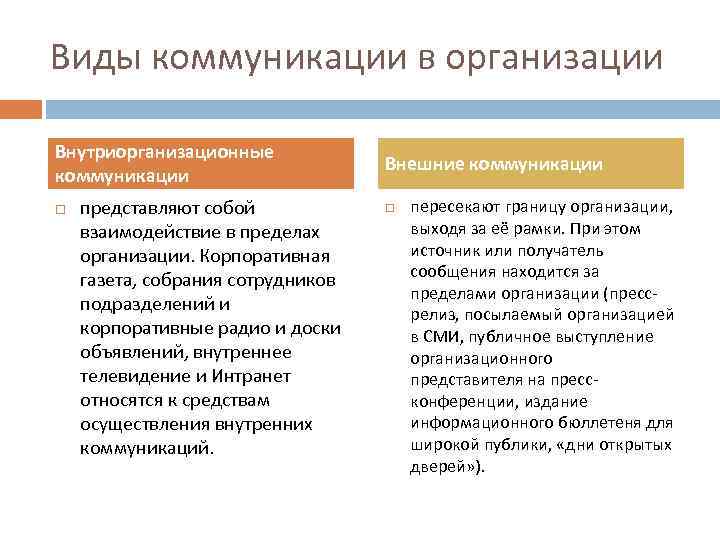 Виды коммуникации в организации

Внутриорганизационные коммуникации

□ представляют собой взаимодействие в пределах организации. Корпоративная газета, собрания сотрудников подразделений и корпоративные радио и доски объявлений, внутреннее телевидение и Интранет относятся к средствам осуществления внутренних коммуникаций.

Внешние коммуникации

□ пересекают границу организации, выходя за её рамки. При этом источник или получатель сообщения находится за пределами организации (пресс-релиз, посылаемый организацией в СМИ, публичное выступление организационного представителя на пресс-конференции, издание информационного бюллетеня для широкой публики, «дни открытых дверей»).